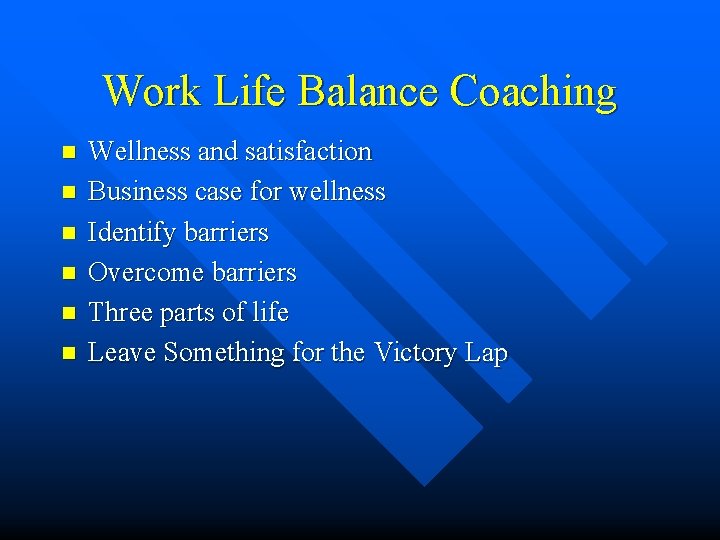 Work Life Balance Coaching

- Wellness and satisfaction
- Business case for wellness
- Identify barriers
- Overcome barriers
- Three parts of life
- Leave Something for the Victory Lap